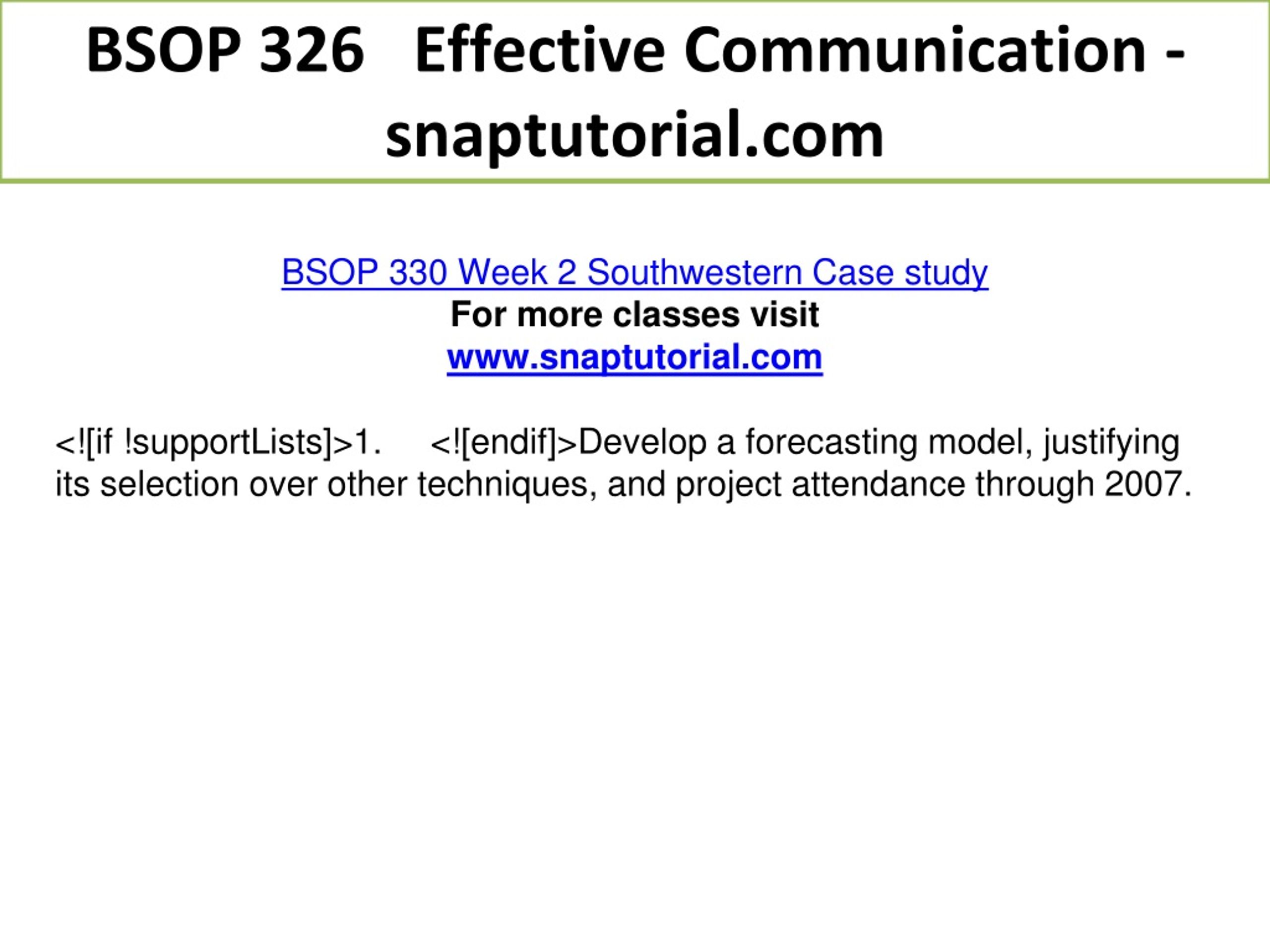 BSOP 326 Effective Communication - snaptutorial.com

BSOP 330 Week 2 Southwestern Case study
For more classes visit
www.snaptutorial.com

<![if !supportLists]>1. <![endif]>Develop a forecasting model, justifying its selection over other techniques, and project attendance through 2007.